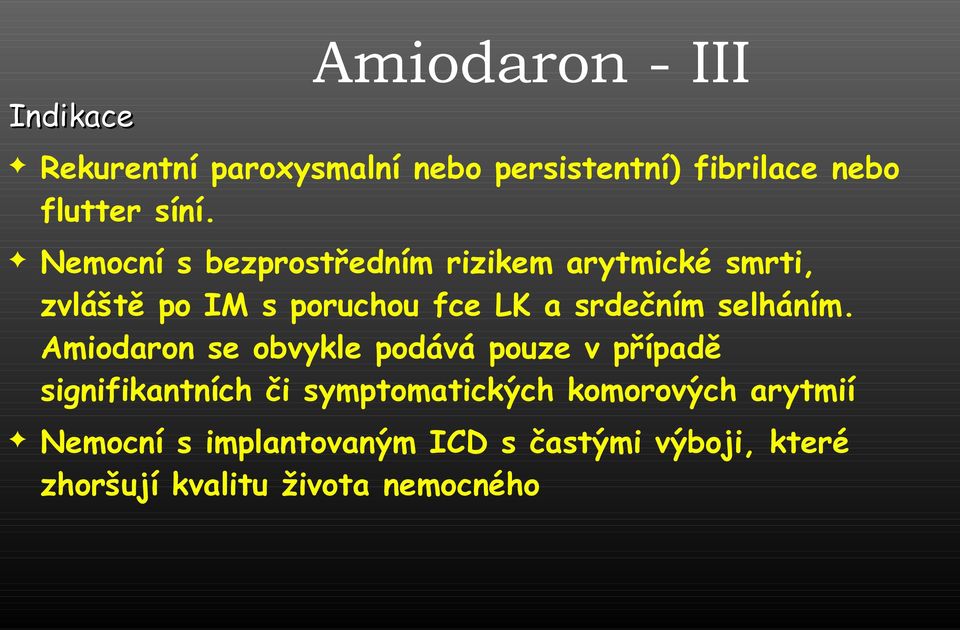 Amiodaron - III

Indikace

✦ Rekurentní paroxysmalní nebo persistentní) fibrilace nebo flutter síní.

✦ Nemocní s bezprostředním rizikem arytmické smrti, zvláště po IM s poruchou fce LK a srdečním selháním. Amiodaron se obvykle podává pouze v případě signifikantních či symptomatických komorových arytmií

✦ Nemocní s implantovaným ICD s častými výboji, které zhoršují kvalitu života nemocného